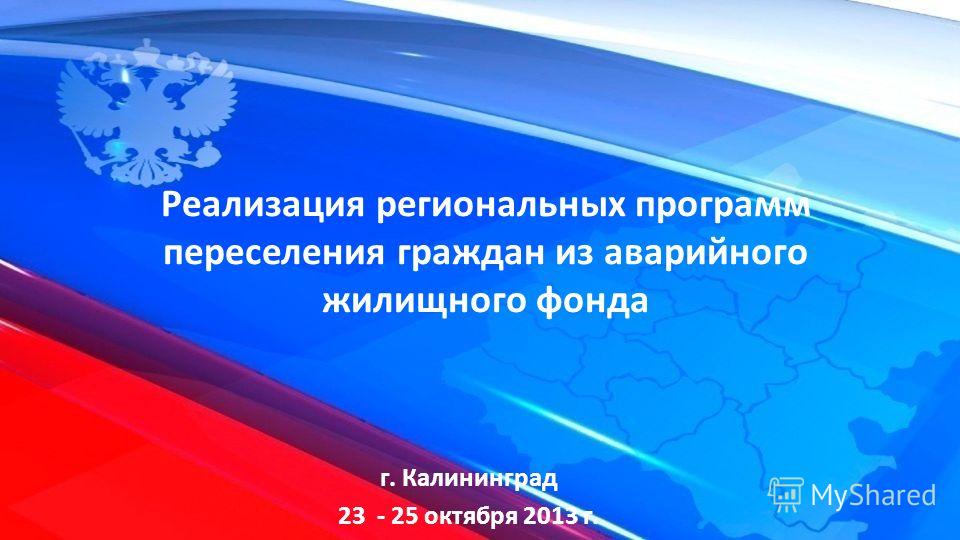 Реализация региональных программ переселения граждан из аварийного жилищного фонда

г. Калининград
23 - 25 октября 2013 г.

MyShared